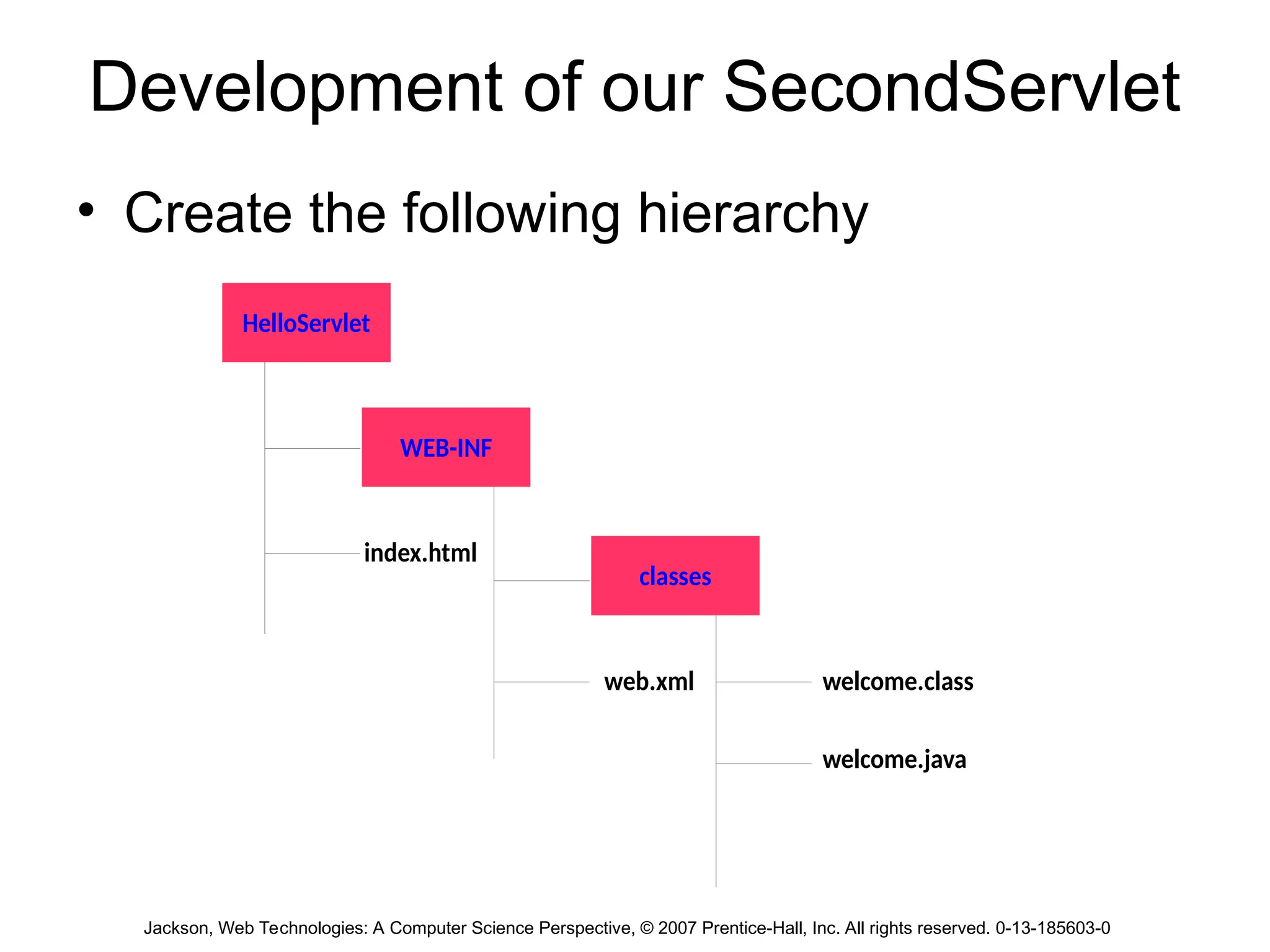 Development of our SecondServlet

• Create the following hierarchy

HelloServlet

WEB-INF

index.html

classes

web.xml

welcome.class

welcome.java

Jackson, Web Technologies: A Computer Science Perspective, © 2007 Prentice-Hall, Inc. All rights reserved. 0-13-185603-0